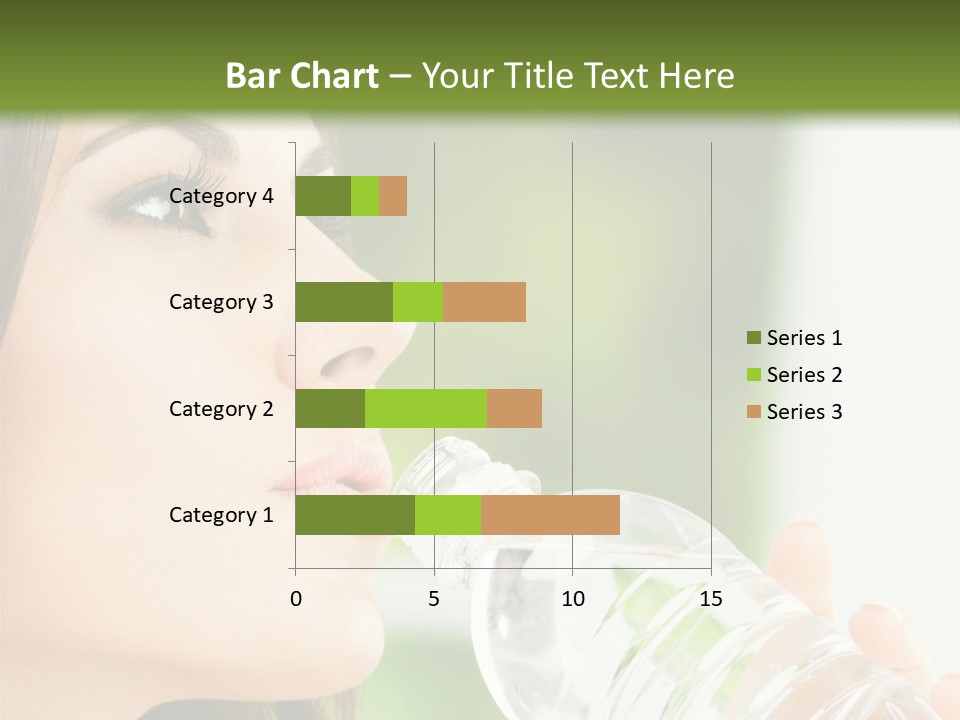 Bar Chart – Your Title Text Here

Category 4
Category 3
Category 2
Category 1

0
5
10
15

Series 1
Series 2
Series 3